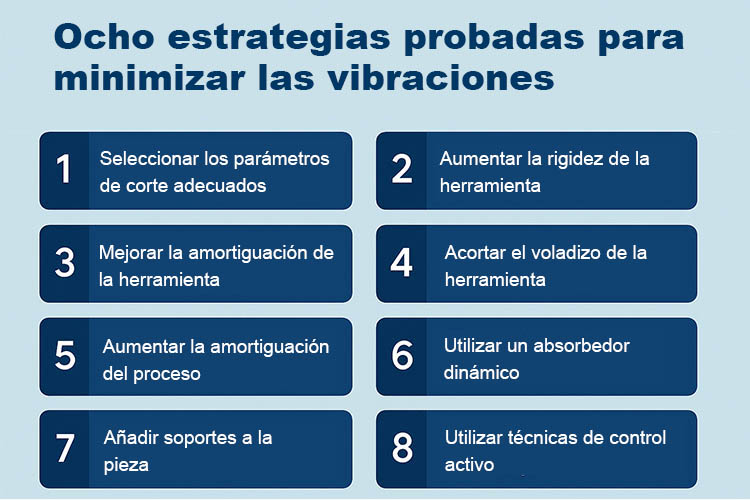 Ocho estrategias probadas para minimizar las vibraciones

1 Seleccionar los parámetros de corte adecuados

2 Aumentar la rigidez de la herramienta

3 Mejorar la amortiguación de la herramienta

4 Acortar el voladizo de la herramienta

5 Aumentar la amortiguación del proceso

6 Utilizar un absorbedor dinámico

7 Añadir soportes a la pieza

8 Utilizar técnicas de control activo